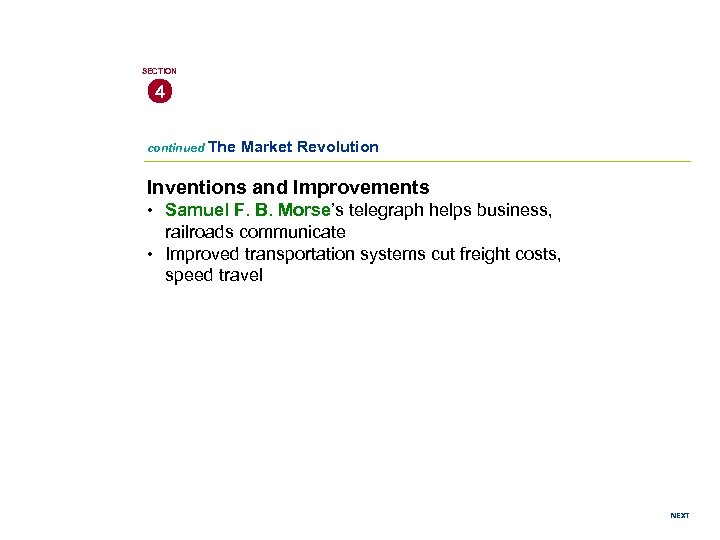 SECTION
4

continued The Market Revolution

Inventions and Improvements
• Samuel F. B. Morse's telegraph helps business, railroads communicate
• Improved transportation systems cut freight costs, speed travel

NEXT